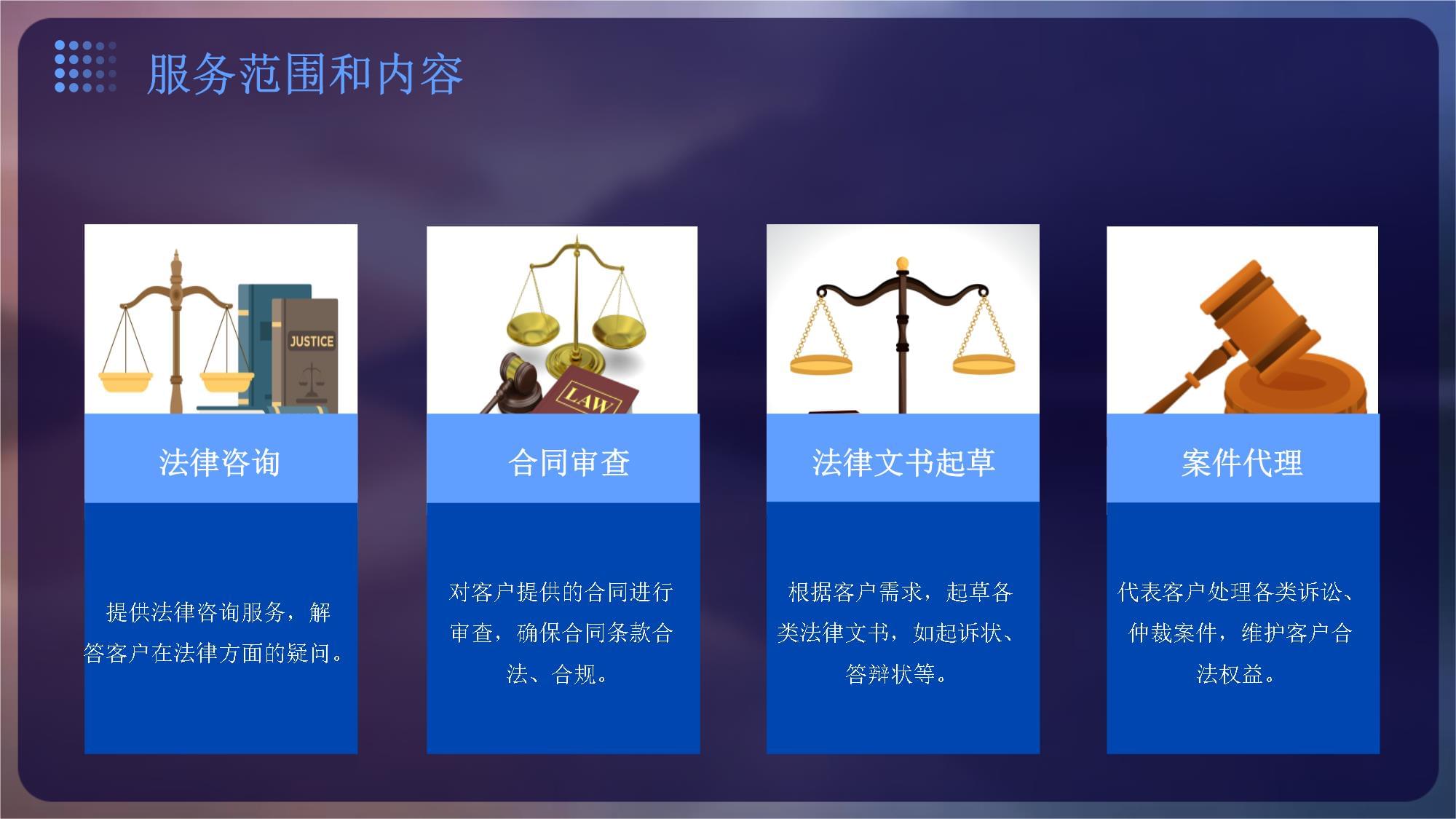 服务范围和内容

JUSTICE

法律咨询

提供法律咨询服务，解答客户在法律方面的疑问。

LAW

合同审查

对客户提供的合同进行审查，确保合同条款合法、合规。

法律文书起草

根据客户需求，起草各类法律文书，如起诉状、答辩状等。

案件代理

代表客户处理各类诉讼、仲裁案件，维护客户合法权益。